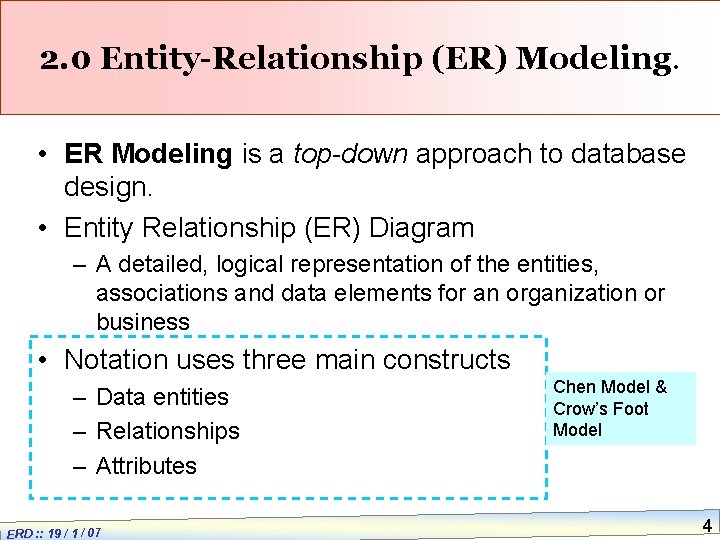 2.0 Entity-Relationship (ER) Modeling.

• ER Modeling is a top-down approach to database design.

• Entity Relationship (ER) Diagram
 – A detailed, logical representation of the entities, associations and data elements for an organization or business

• Notation uses three main constructs
 – Data entities
 – Relationships
 – Attributes

Chen Model & Crow's Foot Model

ERD :: 19 / 1 / 07

4